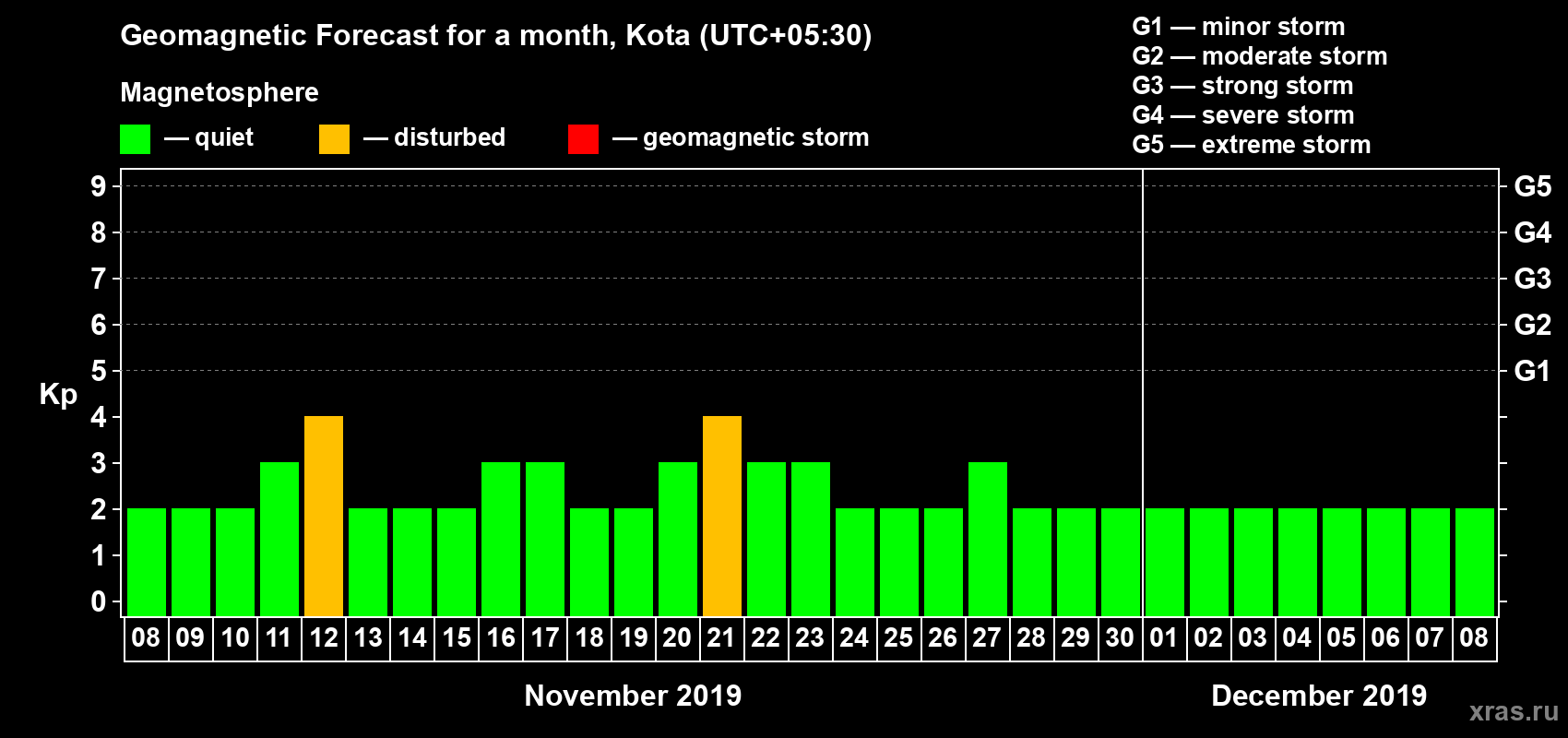 Geomagnetic Forecast for a month, Kota (UTC+05:30)

Magnetosphere

— quiet — disturbed — geomagnetic storm

G1 — minor storm
G2 — moderate storm
G3 — strong storm
G4 — severe storm
G5 — extreme storm

Kp

9
8
7
6
5
4
3
2
1
0

G5
G4
G3
G2
G1

08 09 10 11 12 13 14 15 16 17 18 19 20 21 22 23 24 25 26 27 28 29 30 01 02 03 04 05 06 07 08

November 2019

December 2019

xras.ru